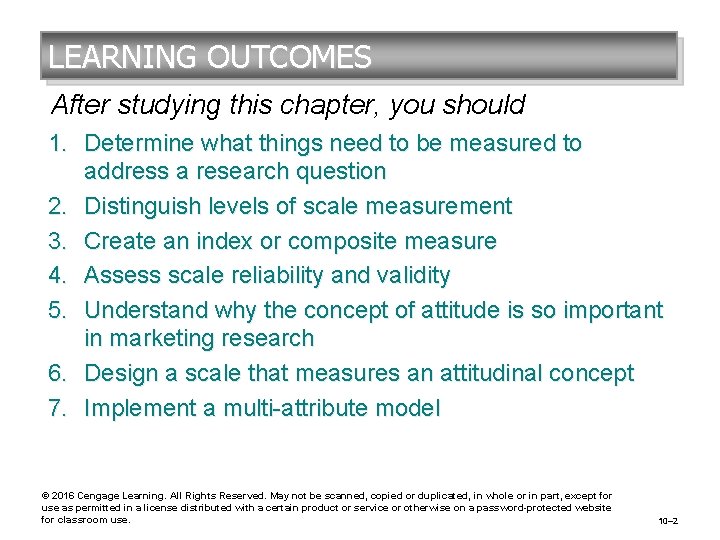 LEARNING OUTCOMES

After studying this chapter, you should

1. Determine what things need to be measured to address a research question
2. Distinguish levels of scale measurement
3. Create an index or composite measure
4. Assess scale reliability and validity
5. Understand why the concept of attitude is so important in marketing research
6. Design a scale that measures an attitudinal concept
7. Implement a multi-attribute model

© 2016 Cengage Learning. All Rights Reserved. May not be scanned, copied or duplicated, in whole or in part, except for use as permitted in a license distributed with a certain product or service or otherwise on a password-protected website for classroom use.

10–2